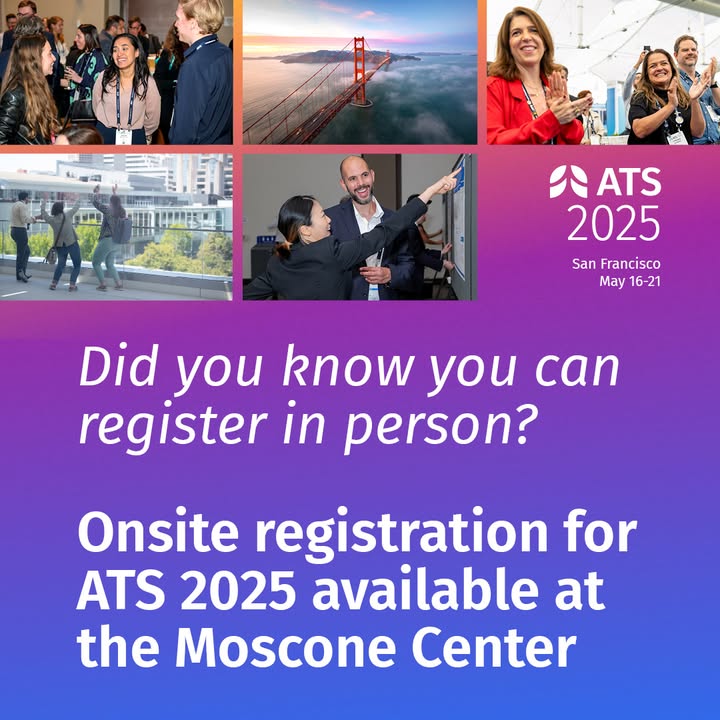 ATS
2025
San Francisco
May 16-21

Did you know you can register in person?

Onsite registration for ATS 2025 available at the Moscone Center